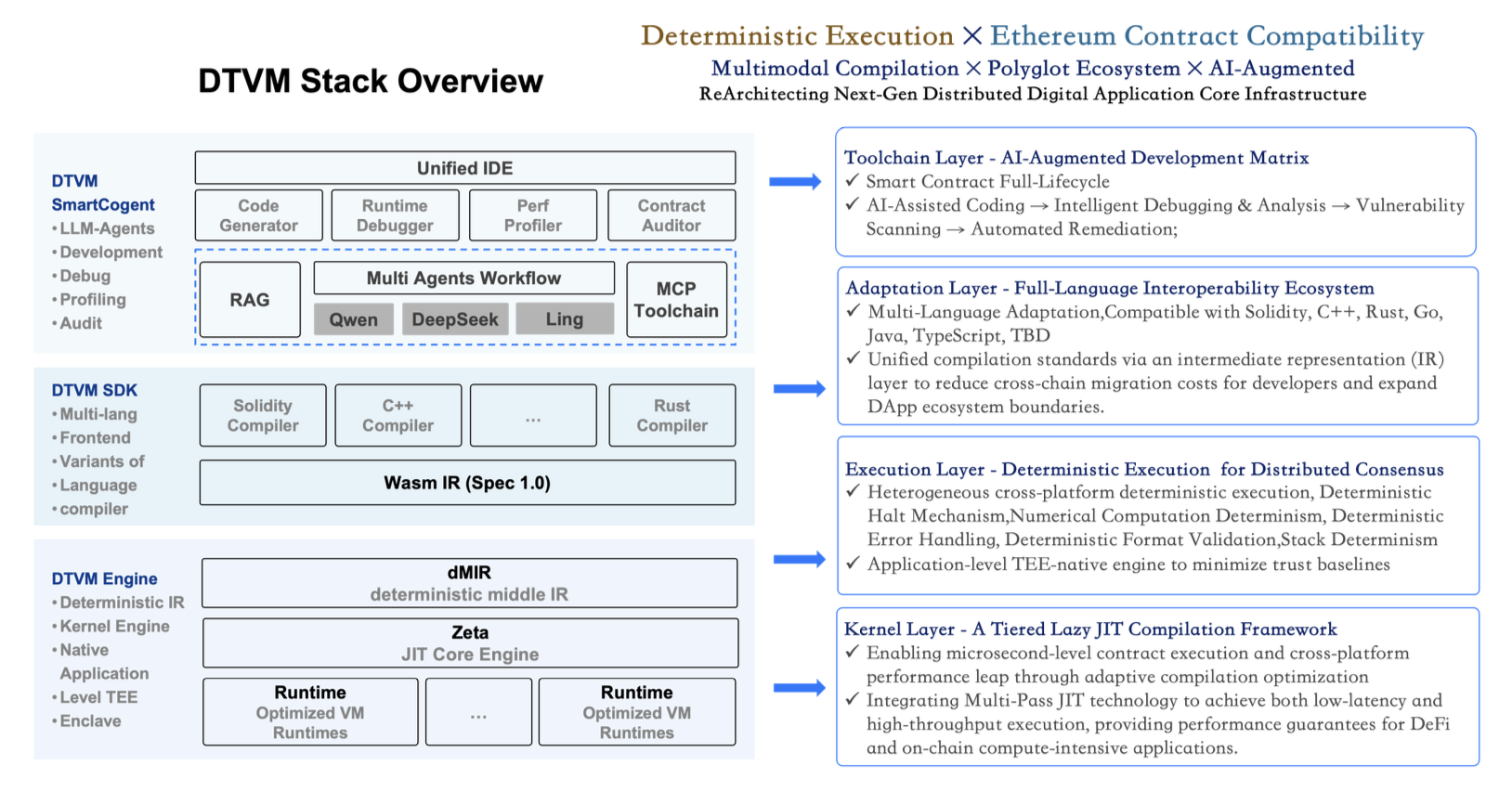 DTVM Stack Overview

Deterministic Execution × Ethereum Contract Compatibility
Multimodal Compilation × Polyglot Ecosystem × AI-Augmented
ReArchitecting Next-Gen Distributed Digital Application Core Infrastructure

DTVM SmartCogent
• LLM-Agents
• Development
• Debug
• Profiling
• Audit

Unified IDE

Code Generator

Runtime Debugger

Perf Profiler

Contract Auditor

RAG

Multi Agents Workflow

Qwen

DeepSeek

Ling

MCP Toolchain

DTVM SDK
• Multi-lang
• Frontend
• Variants of
• Language
• compiler

Solidity Compiler

C++ Compiler

...

Rust Compiler

Wasm IR (Spec 1.0)

DTVM Engine
• Deterministic IR
• Kernel Engine
• Native Application
• Level TEE
• Enclave

dMIR
deterministic middle IR

Zeta
JIT Core Engine

Runtime
Optimized VM Runtimes

...

Runtime
Optimized VM Runtimes

Toolchain Layer - AI-Augmented Development Matrix
✓ Smart Contract Full-Lifecycle
✓ AI-Assisted Coding → Intelligent Debugging & Analysis → Vulnerability Scanning → Automated Remediation;

Adaptation Layer - Full-Language Interoperability Ecosystem
✓ Multi-Language Adaptation,Compatible with Solidity, C++, Rust, Go, Java, TypeScript, TBD
✓ Unified compilation standards via an intermediate representation (IR) layer to reduce cross-chain migration costs for developers and expand DApp ecosystem boundaries.

Execution Layer - Deterministic Execution for Distributed Consensus
✓ Heterogeneous cross-platform deterministic execution, Deterministic Halt Mechanism,Numerical Computation Determinism, Deterministic Error Handling, Deterministic Format Validation,Stack Determinism
✓ Application-level TEE-native engine to minimize trust baselines

Kernel Layer - A Tiered Lazy JIT Compilation Framework
✓ Enabling microsecond-level contract execution and cross-platform performance leap through adaptive compilation optimization
✓ Integrating Multi-Pass JIT technology to achieve both low-latency and high-throughput execution, providing performance guarantees for DeFi and on-chain compute-intensive applications.